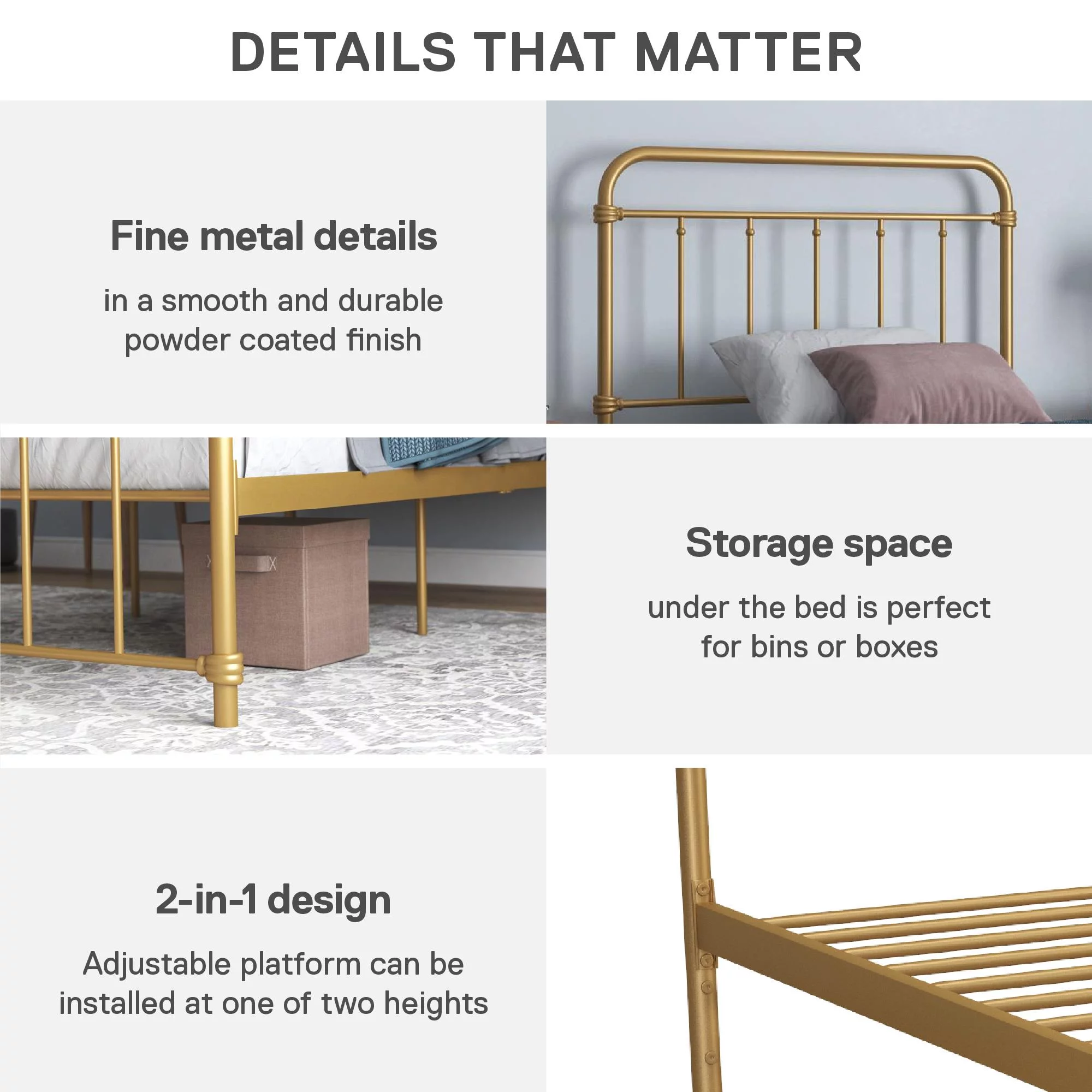 DETAILS THAT MATTER

Fine metal details

in a smooth and durable powder coated finish

Storage space

under the bed is perfect for bins or boxes

2-in-1 design

Adjustable platform can be installed at one of two heights